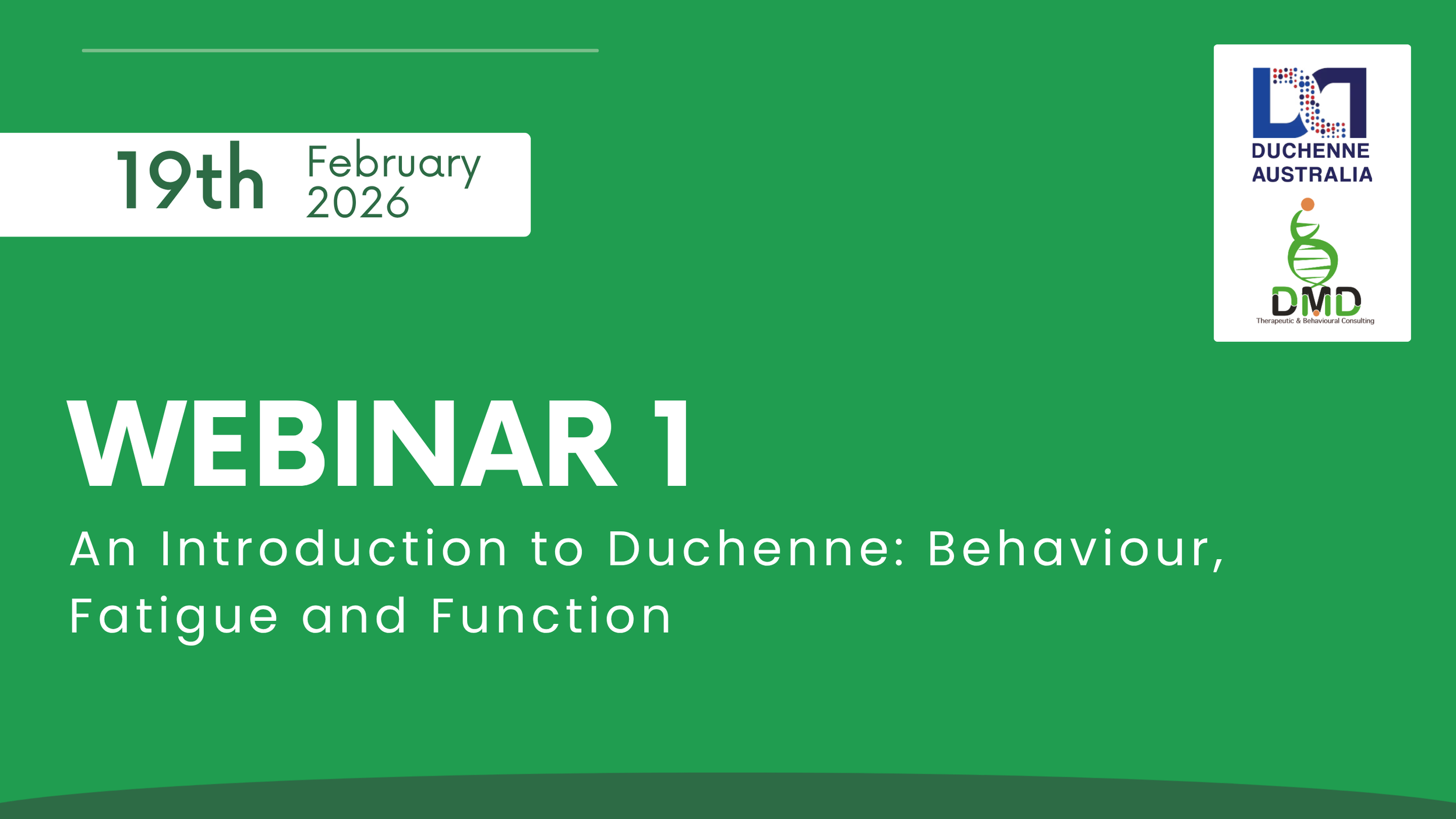 19th February 2026

DUCHENNE AUSTRALIA

DMD
Therapeutic & Behavioural Consulting

WEBINAR 1

An Introduction to Duchenne: Behaviour, Fatigue and Function